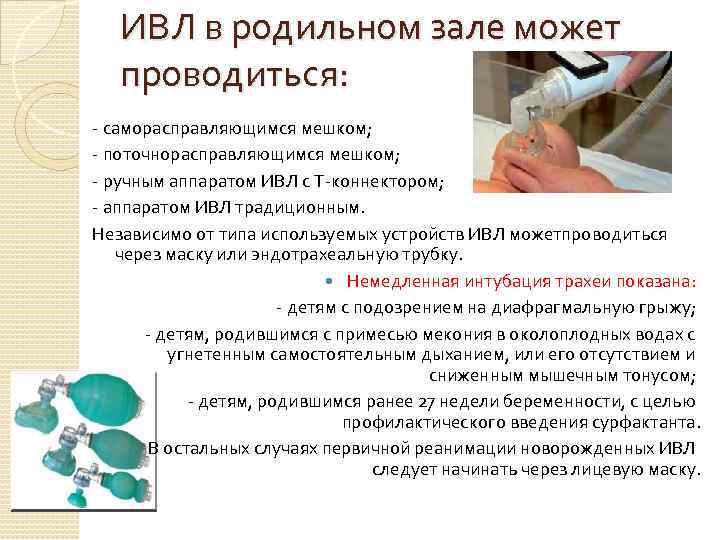 ИВЛ в родильном зале может проводиться:

- саморасправляющимся мешком;
- поточнорасправляющимся мешком;
- ручным аппаратом ИВЛ с Т-коннектором;
- аппаратом ИВЛ традиционным.

Независимо от типа используемых устройств ИВЛ можетпроводиться через маску или эндотрахеальную трубку.

Немедленная интубация трахеи показана:

- детям с подозрением на диафрагмальную грыжу;

- детям, родившимся с примесью мекония в околоплодных водах с угнетенным самостоятельным дыханием, или его отсутствием и сниженным мышечным тонусом;

- детям, родившимся ранее 27 недели беременности, с целью профилактического введения сурфактанта.

В остальных случаях первичной реанимации новорожденных ИВЛ следует начинать через лицевую маску.